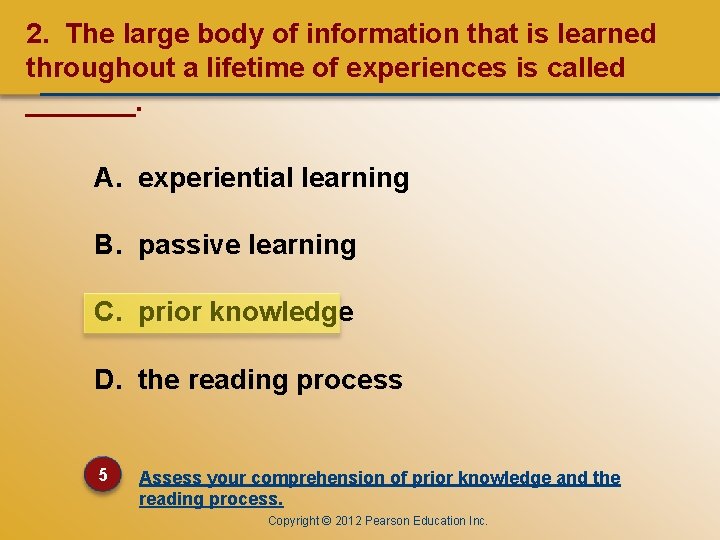 2. The large body of information that is learned throughout a lifetime of experiences is called _______.

A. experiential learning

B. passive learning

C. prior knowledge

D. the reading process

5

Assess your comprehension of prior knowledge and the reading process.

Copyright © 2012 Pearson Education Inc.